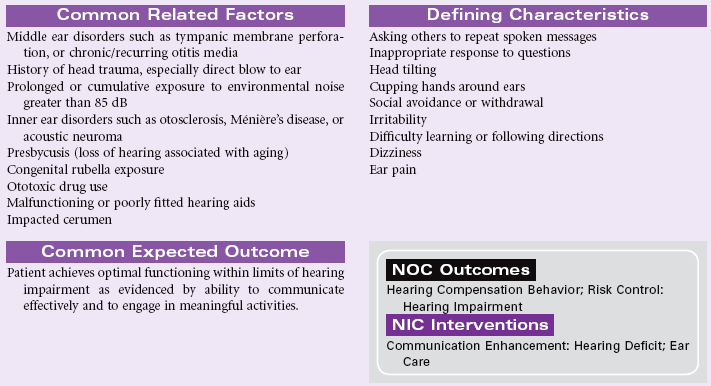 Common Related Factors

Middle ear disorders such as tympanic membrane perforation, or chronic/recurring otitis media
History of head trauma, especially direct blow to ear
Prolonged or cumulative exposure to environmental noise greater than 85 dB
Inner ear disorders such as otosclerosis, Ménière's disease, or acoustic neuroma
Presbycusis (loss of hearing associated with aging)
Congenital rubella exposure
Ototoxic drug use
Malfunctioning or poorly fitted hearing aids
Impacted cerumen

Common Expected Outcome

Patient achieves optimal functioning within limits of hearing impairment as evidenced by ability to communicate effectively and to engage in meaningful activities.

Defining Characteristics

Asking others to repeat spoken messages
Inappropriate response to questions
Head tilting
Cupping hands around ears
Social avoidance or withdrawal
Irritability
Difficulty learning or following directions
Dizziness
Ear pain

NOC Outcomes

Hearing Compensation Behavior; Risk Control: Hearing Impairment

NIC Interventions

Communication Enhancement: Hearing Deficit; Ear Care